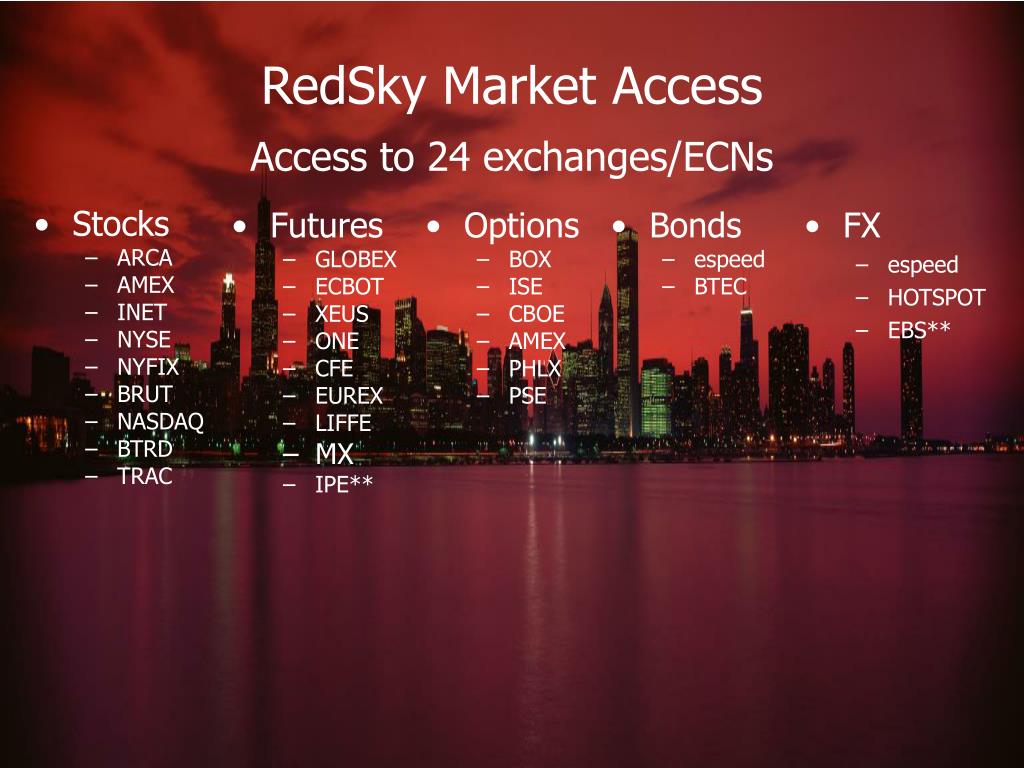 RedSky Market Access

Access to 24 exchanges/ECNs

• Stocks
– ARCA
– AMEX
– INET
– NYSE
– NYFIX
– BRUT
– NASDAQ
– BTRD
– TRAC

• Futures
– GLOBEX
– ECBOT
– XEUS
– ONE
– CFE
– EUREX
– LIFFE
– MX
– IPE**

• Options
– BOX
– ISE
– CBOE
– AMEX
– PHLX
– PSE

• Bonds
– espeed
– BTEC

• FX
– espeed
– HOTSPOT
– EBS**